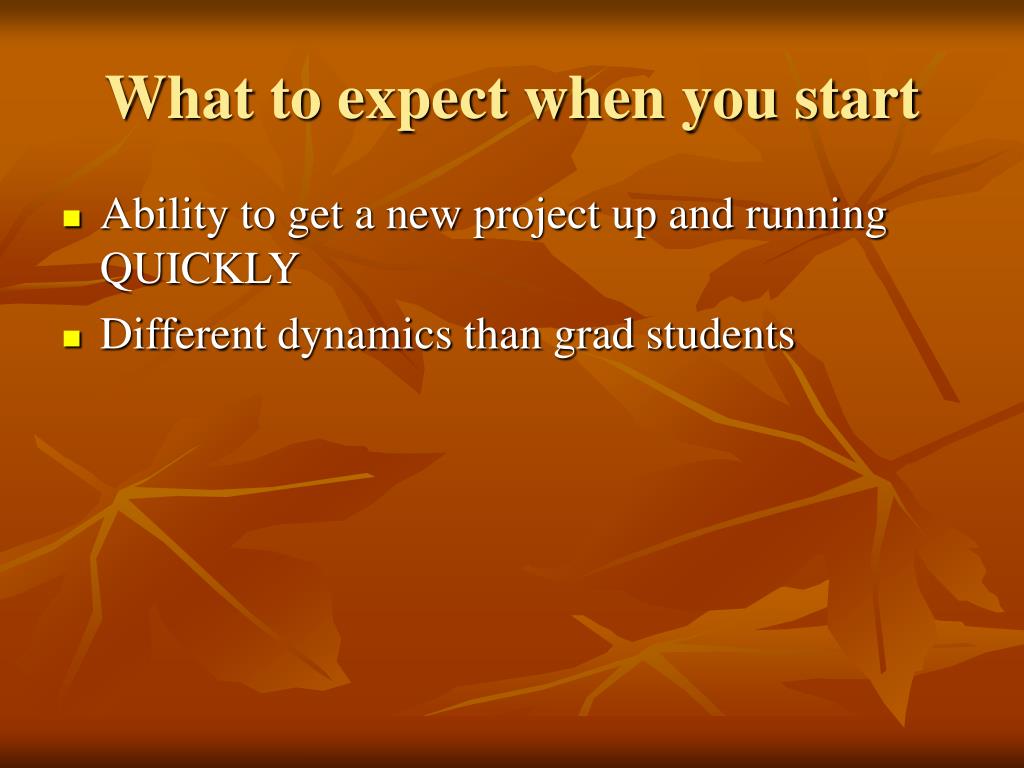 What to expect when you start

- Ability to get a new project up and running QUICKLY
- Different dynamics than grad students